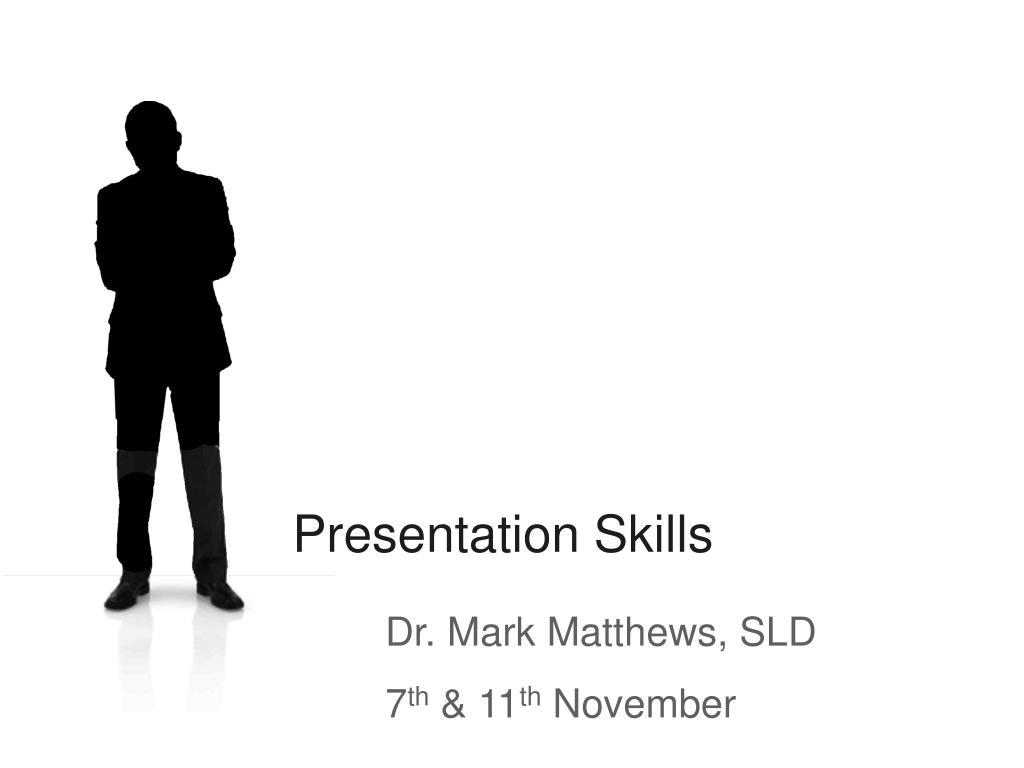 Presentation Skills

Dr. Mark Matthews, SLD

7th & 11th November